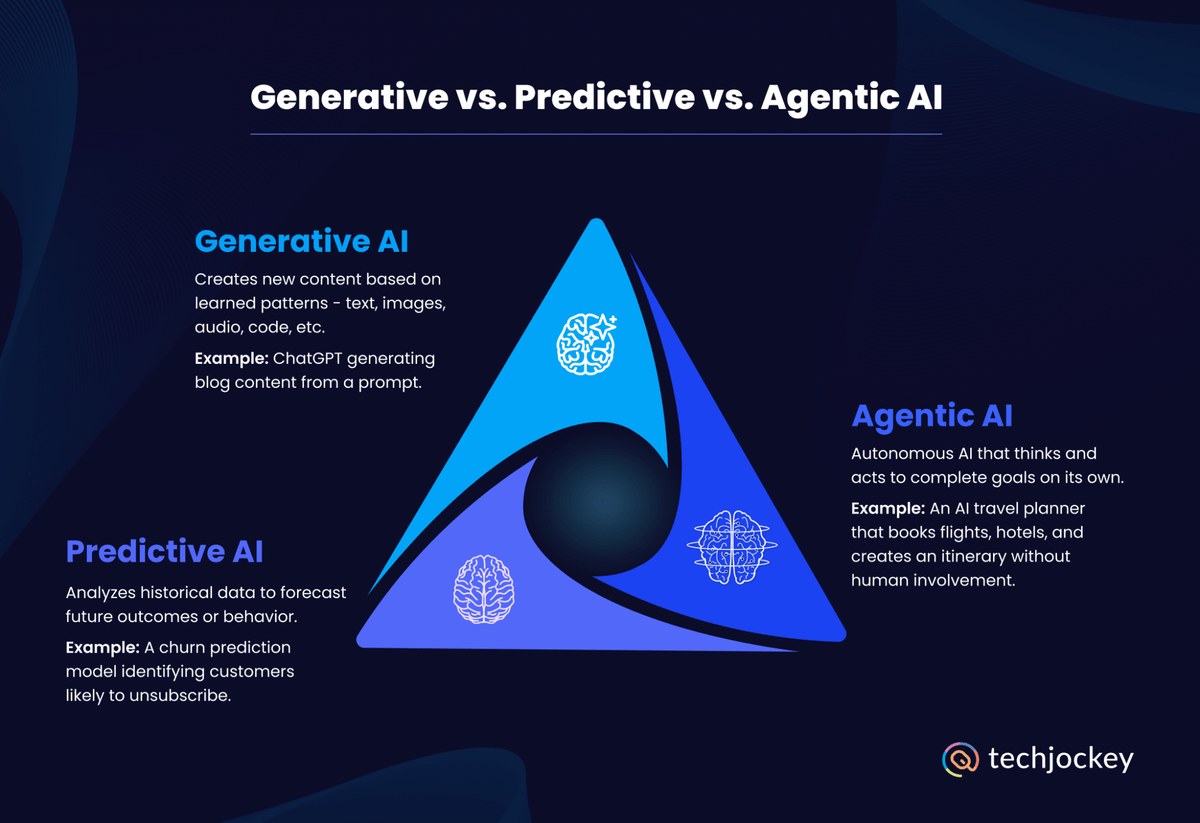 Generative vs. Predictive vs. Agentic AI

Generative AI

Creates new content based on learned patterns - text, images, audio, code, etc.

Example: ChatGPT generating blog content from a prompt.

Agentic AI

Autonomous AI that thinks and acts to complete goals on its own.

Example: An AI travel planner that books flights, hotels, and creates an itinerary without human involvement.

Predictive AI

Analyzes historical data to forecast future outcomes or behavior.

Example: A churn prediction model identifying customers likely to unsubscribe.

techjockey